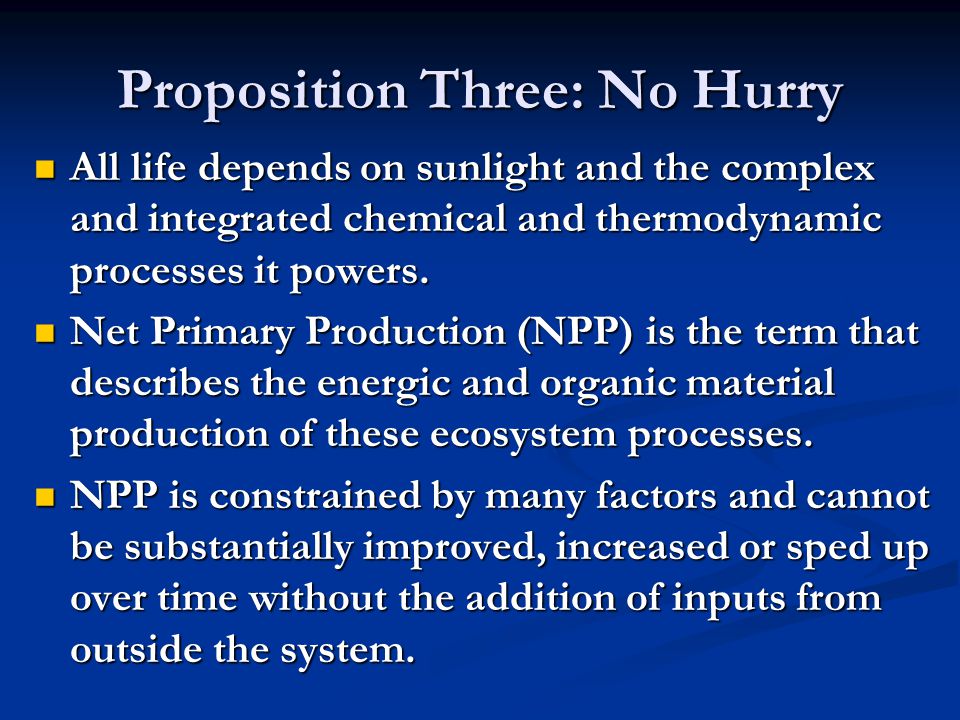 Proposition Three: No Hurry

- All life depends on sunlight and the complex and integrated chemical and thermodynamic processes it powers.
- Net Primary Production (NPP) is the term that describes the energic and organic material production of these ecosystem processes.
- NPP is constrained by many factors and cannot be substantially improved, increased or sped up over time without the addition of inputs from outside the system.